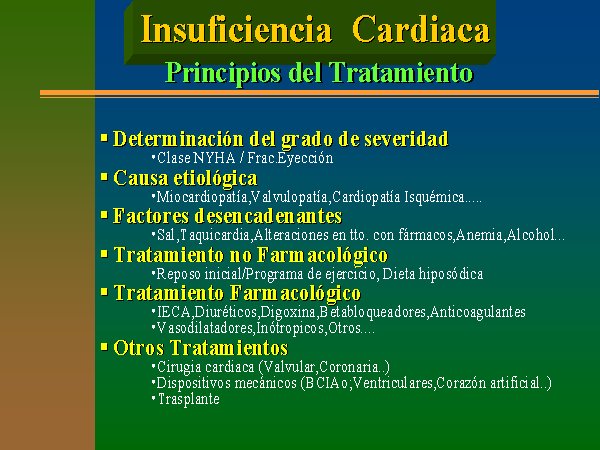 Insuficiencia Cardiaca

Principios del Tratamiento

▪ Determinación del grado de severidad
•Clase NYHA / Frac.Eyección
▪ Causa etiológica
•Miocardiopatía,Valvulopatía,Cardiopatía Isquémica.....
▪ Factores desencadenantes
•Sal,Taquicardia,Alteraciones en tto. con fármacos,Anemia,Alcohol...
▪ Tratamiento no Farmacológico
•Reposo inicial/Programa de ejercicio, Dieta hiposódica
▪ Tratamiento Farmacológico
•IECA,Diuréticos,Digoxina,Betabloqueadores,Anticoagulantes
•Vasodilatadores,Inótropicos,Otros....
▪ Otros Tratamientos
•Cirugia cardiaca (Valvular,Coronaria..)
•Dispositivos mecánicos (BCIAo;Ventriculares,Corazón artificial..)
•Trasplante